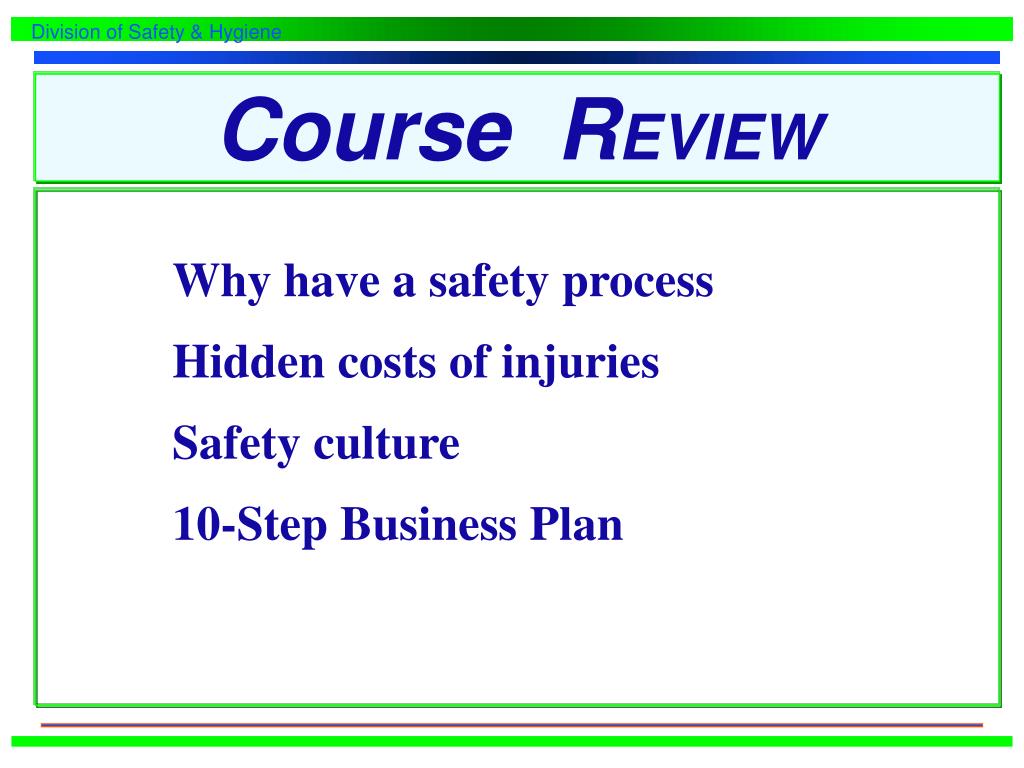 Division of Safety & Hygiene

Course REVIEW

Why have a safety process

Hidden costs of injuries

Safety culture

10-Step Business Plan